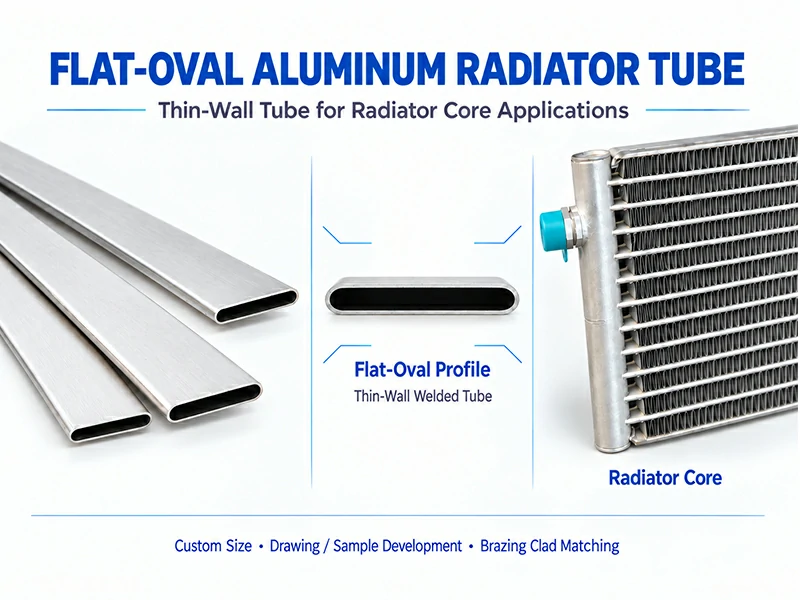 FLAT-OVAL ALUMINUM RADIATOR TUBE

Thin-Wall Tube for Radiator Core Applications

Flat-Oval Profile

Thin-Wall Welded Tube

Radiator Core

Custom Size • Drawing / Sample Development • Brazing Clad Matching